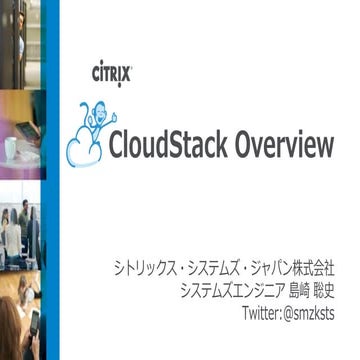 CiTRIX

CloudStack Overview

シトリックス・システムズ・ジャパン株式会社
システムズエンジニア 島崎 聡史
Twitter:@smzksts